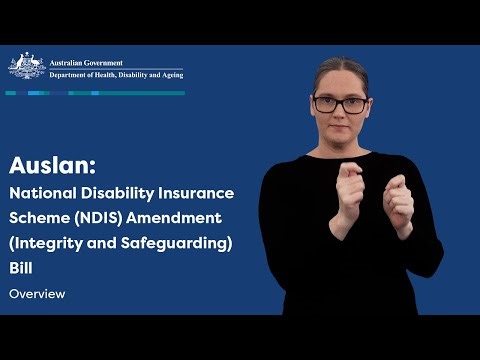 Australian Government
Department of Health, Disability and Ageing

Auslan:
National Disability Insurance Scheme (NDIS) Amendment (Integrity and Safeguarding) Bill

Overview